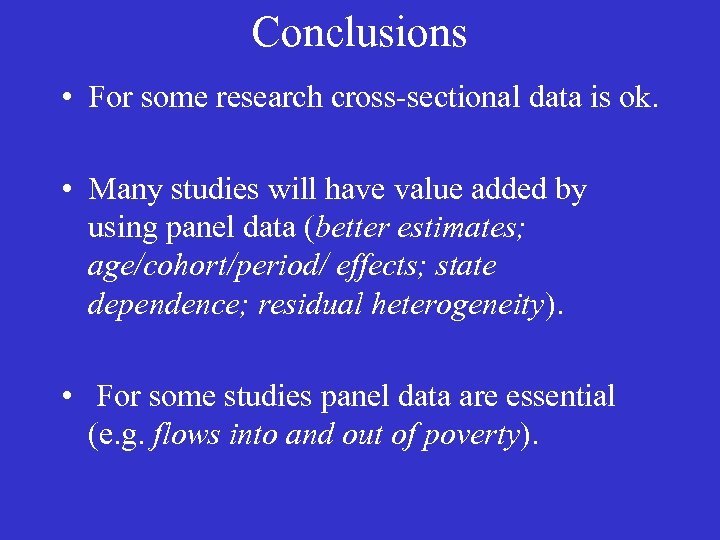 Conclusions

• For some research cross-sectional data is ok.

• Many studies will have value added by using panel data (better estimates; age/cohort/period/ effects; state dependence; residual heterogeneity).

• For some studies panel data are essential (e.g. flows into and out of poverty).